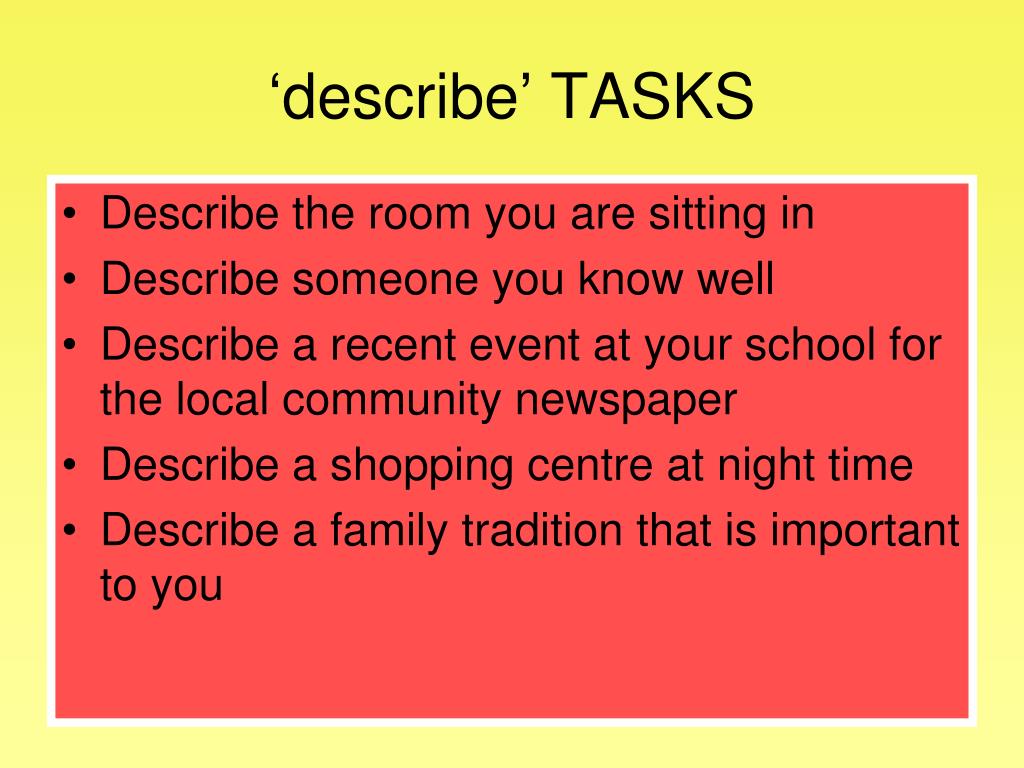 ‘describe’ TASKS

• Describe the room you are sitting in
• Describe someone you know well
• Describe a recent event at your school for the local community newspaper
• Describe a shopping centre at night time
• Describe a family tradition that is important to you